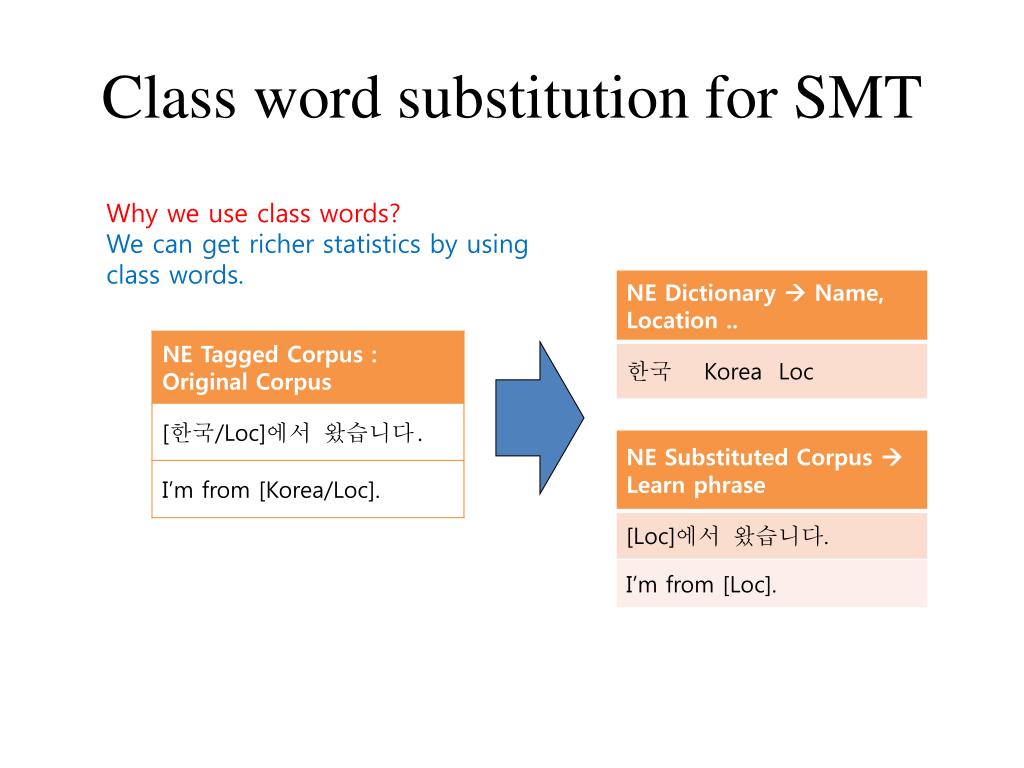 Class word substitution for SMT

Why we use class words?
We can get richer statistics by using class words.

| NE Tagged Corpus : Original Corpus |
|---|
| [한국/Loc]에서 왔습니다. |
| I'm from [Korea/Loc]. |

| NE Dictionary → Name, Location .. |
|---|
| 한국 Korea Loc |

| NE Substituted Corpus → Learn phrase |
|---|
| [Loc]에서 왔습니다. |
| I'm from [Loc]. |